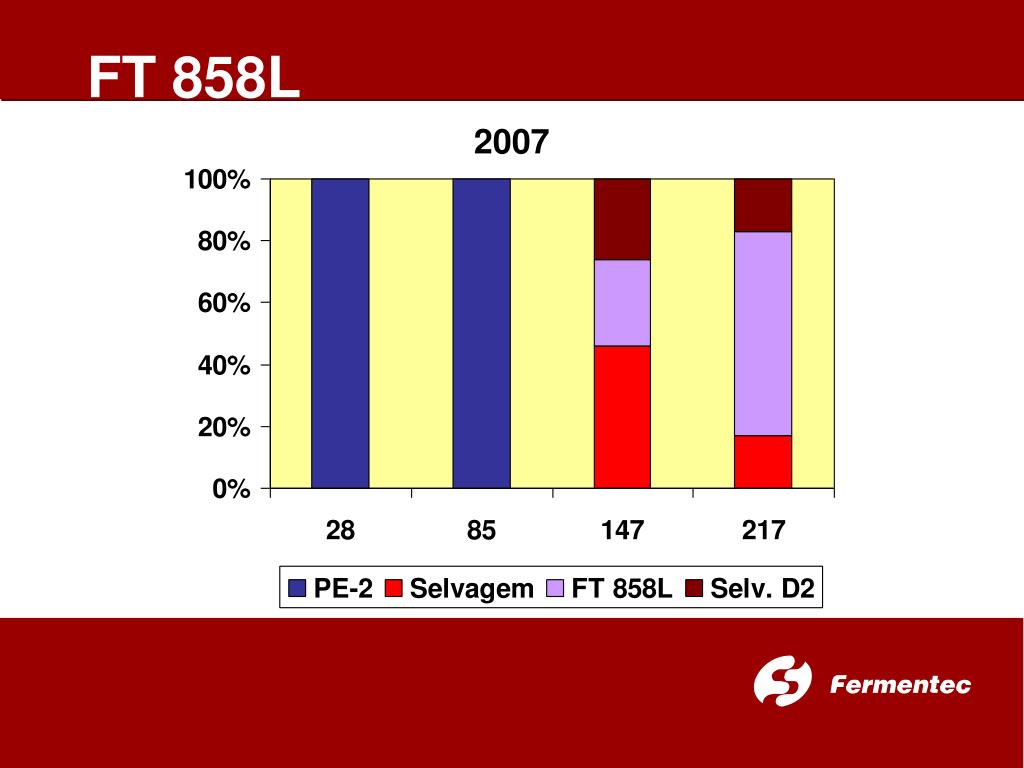 FT 858L

2007

100%
80%
60%
40%
20%
0%

28
85
147
217

PE-2 Selvagem FT 858L Selv. D2

Fermentec